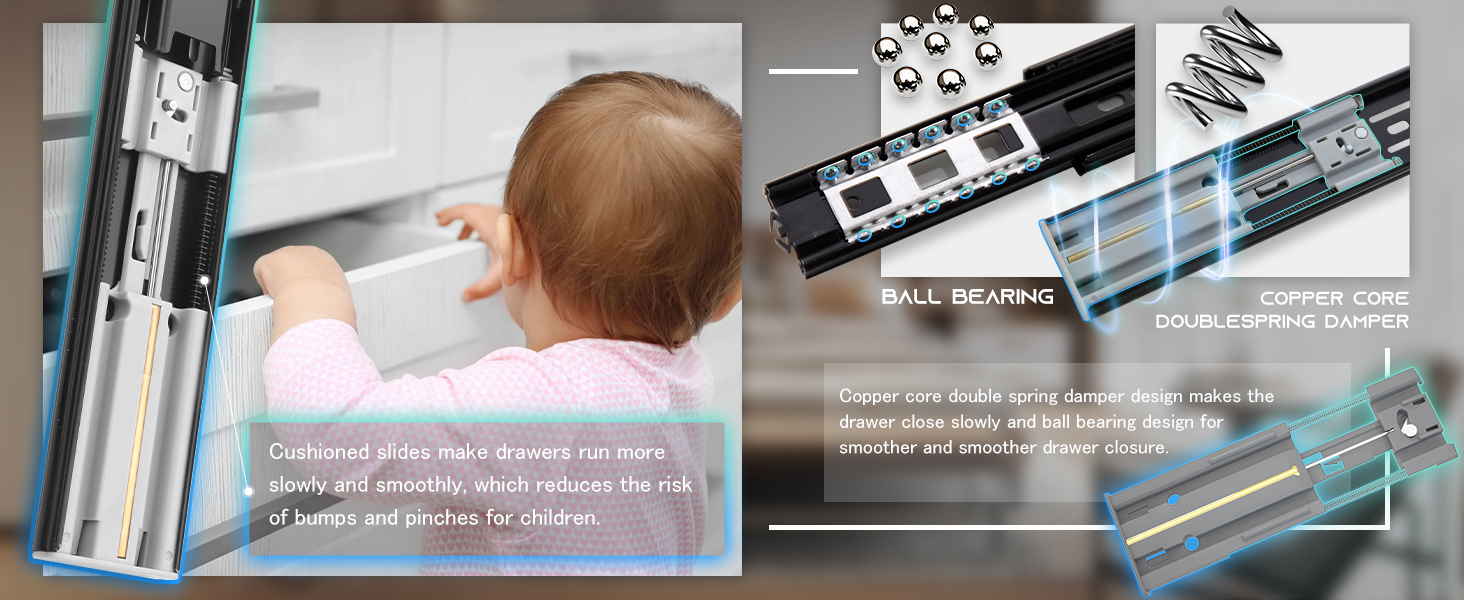 Cushioned slides make drawers run more slowly and smoothly, which reduces the risk of bumps and pinches for children.

BALL BEARING

COPPER CORE DOUBLESPRING DAMPER

Copper core double spring damper design makes the drawer close slowly and ball bearing design for smoother and smoother drawer closure.